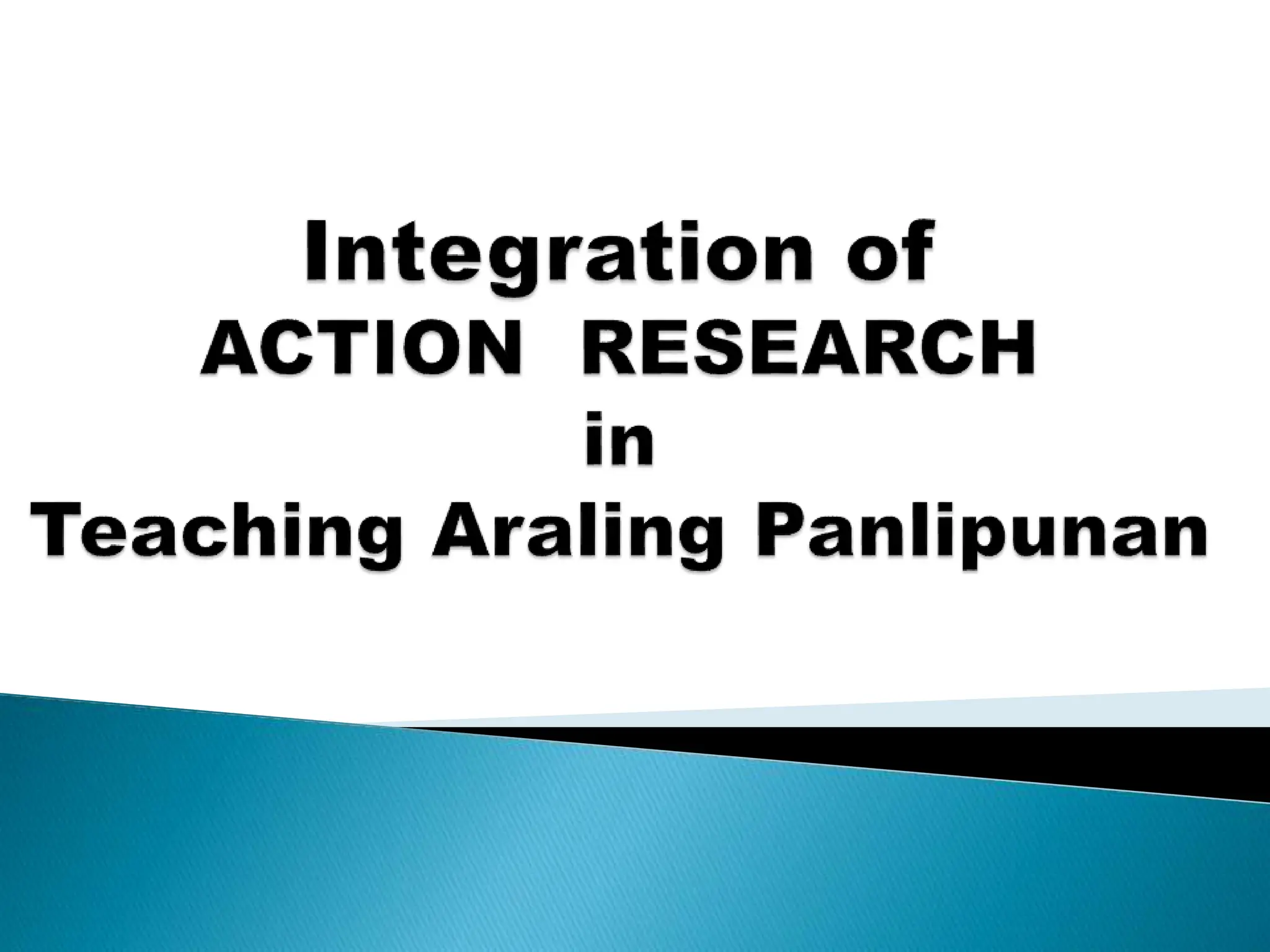 Integration of
ACTION RESEARCH
in
Teaching Araling Panlipunan